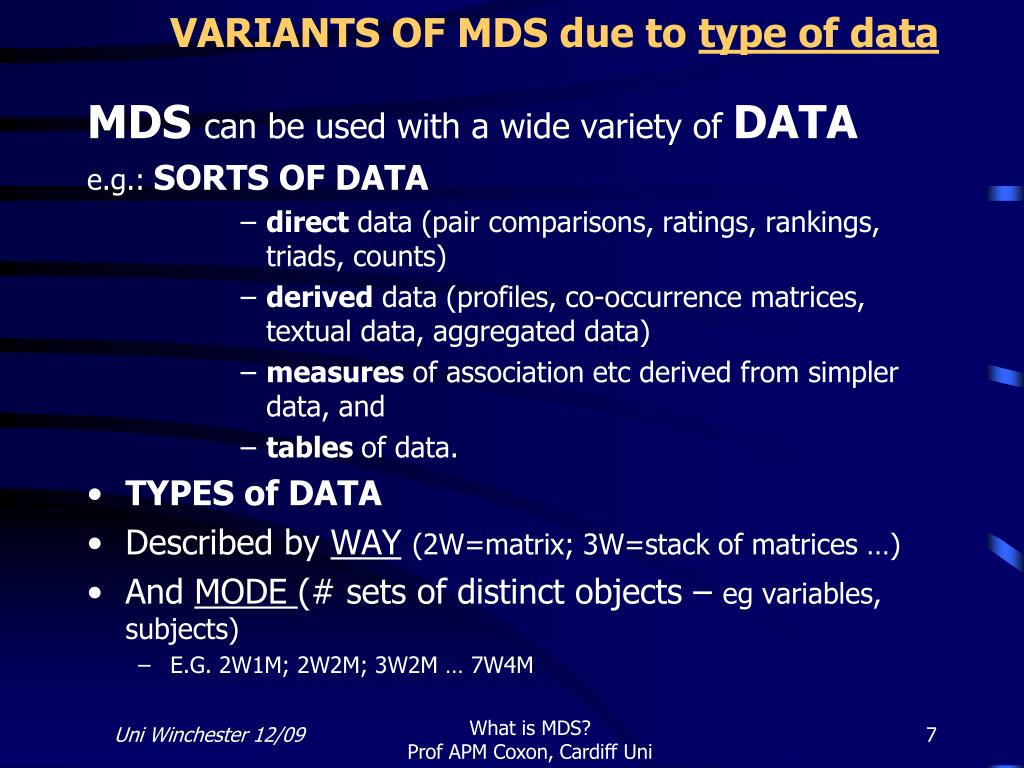 VARIANTS OF MDS due to type of data

MDS can be used with a wide variety of DATA

e.g.: SORTS OF DATA

– direct data (pair comparisons, ratings, rankings, triads, counts)

– derived data (profiles, co-occurrence matrices, textual data, aggregated data)

– measures of association etc derived from simpler data, and

– tables of data.

• TYPES of DATA
• Described by WAY (2W=matrix; 3W=stack of matrices …)
• And MODE (# sets of distinct objects – eg variables, subjects)

– E.G. 2W1M; 2W2M; 3W2M … 7W4M

Uni Winchester 12/09

What is MDS?
Prof APM Coxon, Cardiff Uni

7